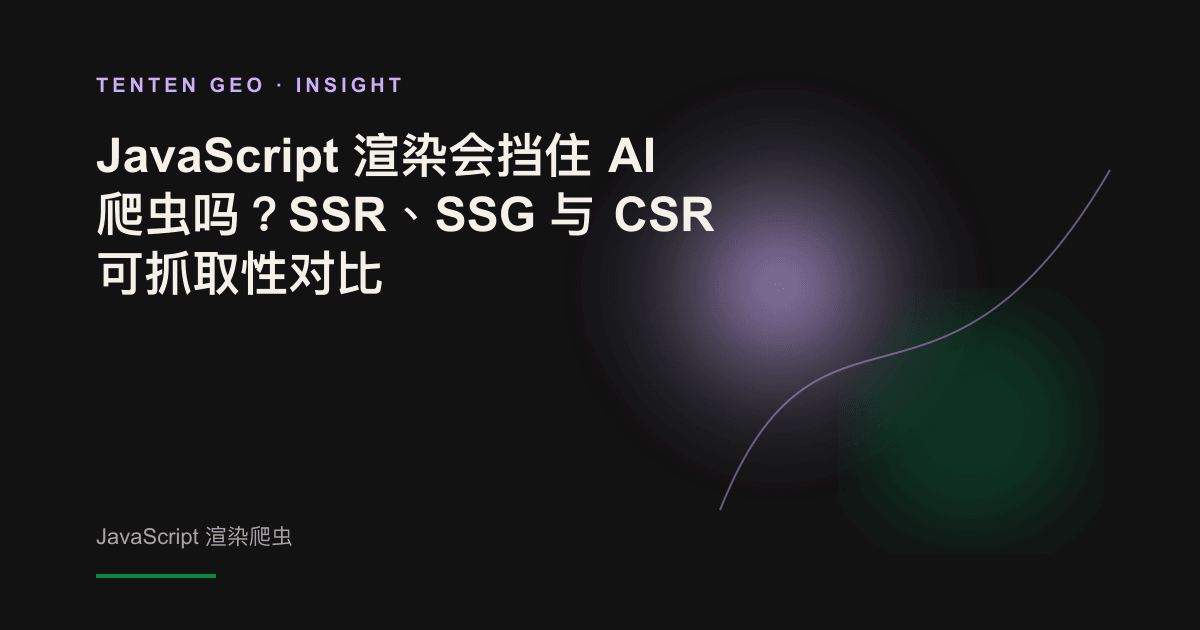 TENTEN GEO · INSIGHT

JavaScript 渲染会挡住 AI 爬虫吗？SSR、SSG 与 CSR 可抓取性对比

JavaScript 渲染爬虫